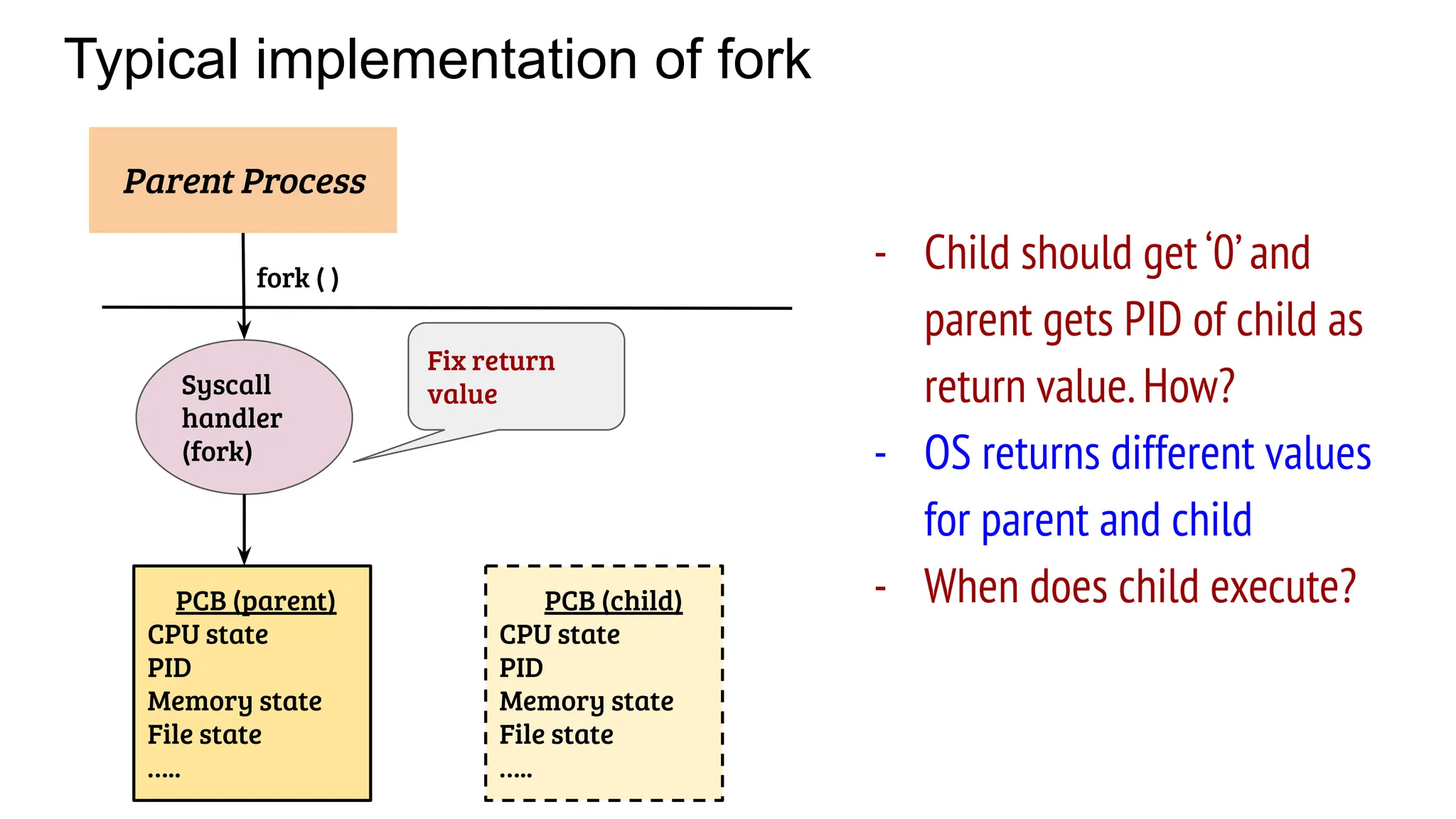 Typical implementation of fork

Parent Process

fork ( )

Syscall handler (fork)

Fix return value

PCB (parent)
CPU state
PID
Memory state
File state
.....

PCB (child)
CPU state
PID
Memory state
File state
.....

- Child should get ‘0’ and parent gets PID of child as return value. How?
- OS returns different values for parent and child
- When does child execute?